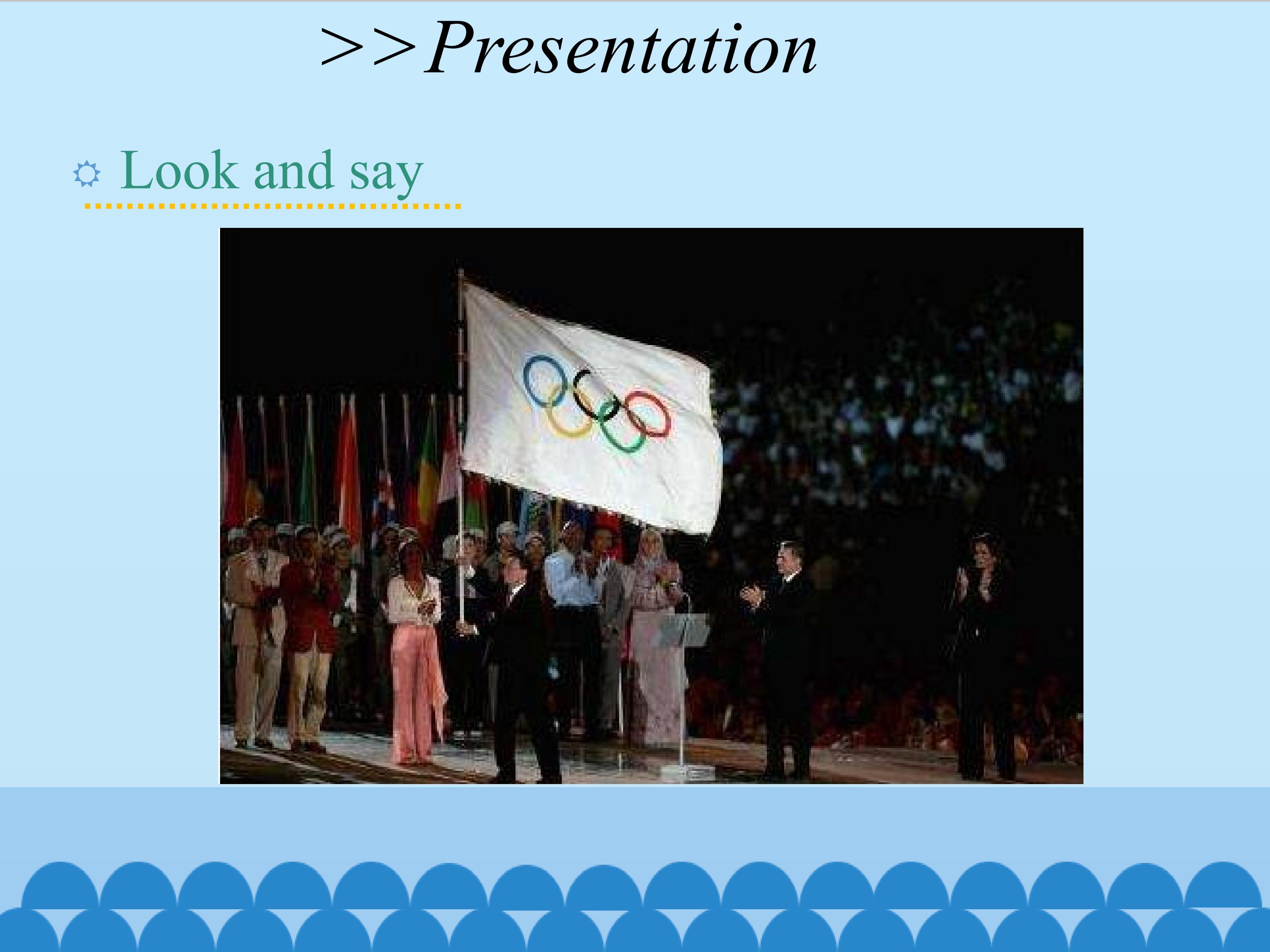 >>Presentation

Look and say